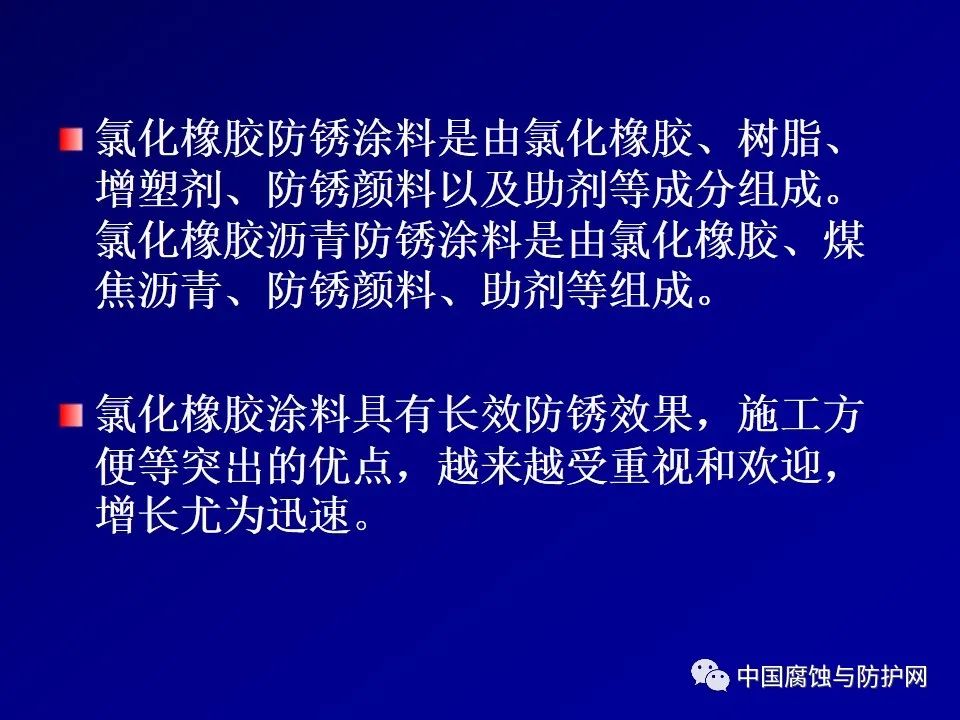 氯化橡胶防锈涂料是由氯化橡胶、树脂、增塑剂、防锈颜料以及助剂等成分组成。氯化橡胶沥青防锈涂料是由氯化橡胶、煤焦沥青、防锈颜料、助剂等组成。

氯化橡胶涂料具有长效防锈效果，施工方便等突出的优点，越来越受重视和欢迎，增长尤为迅速。

中国腐蚀与防护网